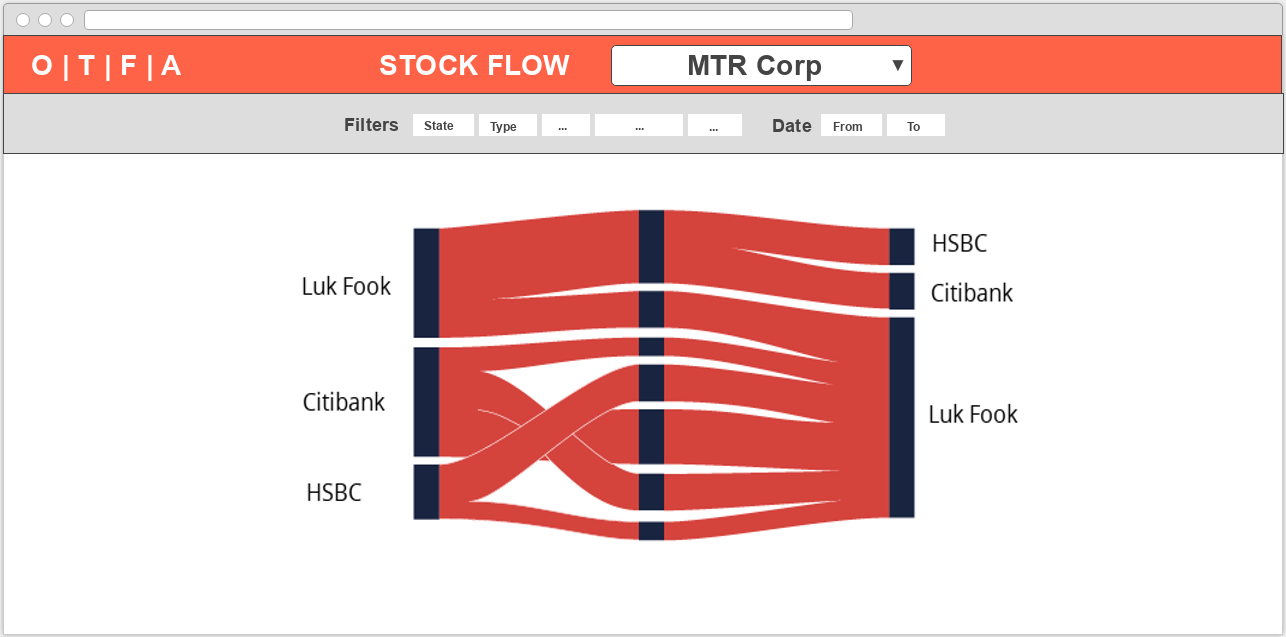 O | T | F | A

STOCK FLOW

MTR Corp ▼

Filters State Type ... ... ... Date From To

Luk Fook

Citibank

HSBC

HSBC

Citibank

Luk Fook